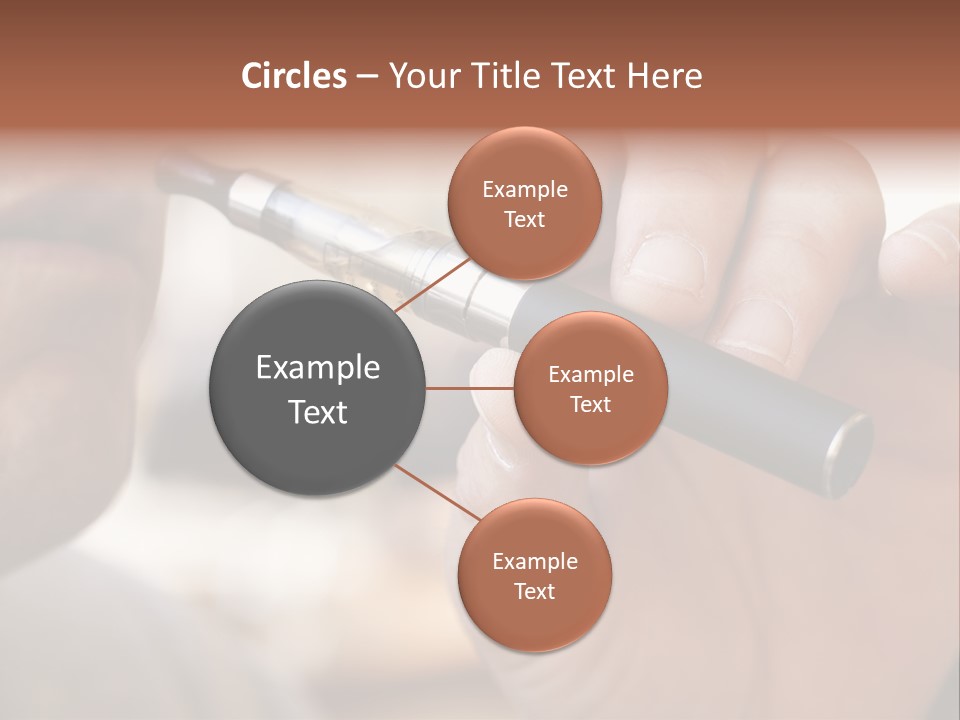 Circles – Your Title Text Here

Example Text

Example Text

Example Text

Example Text